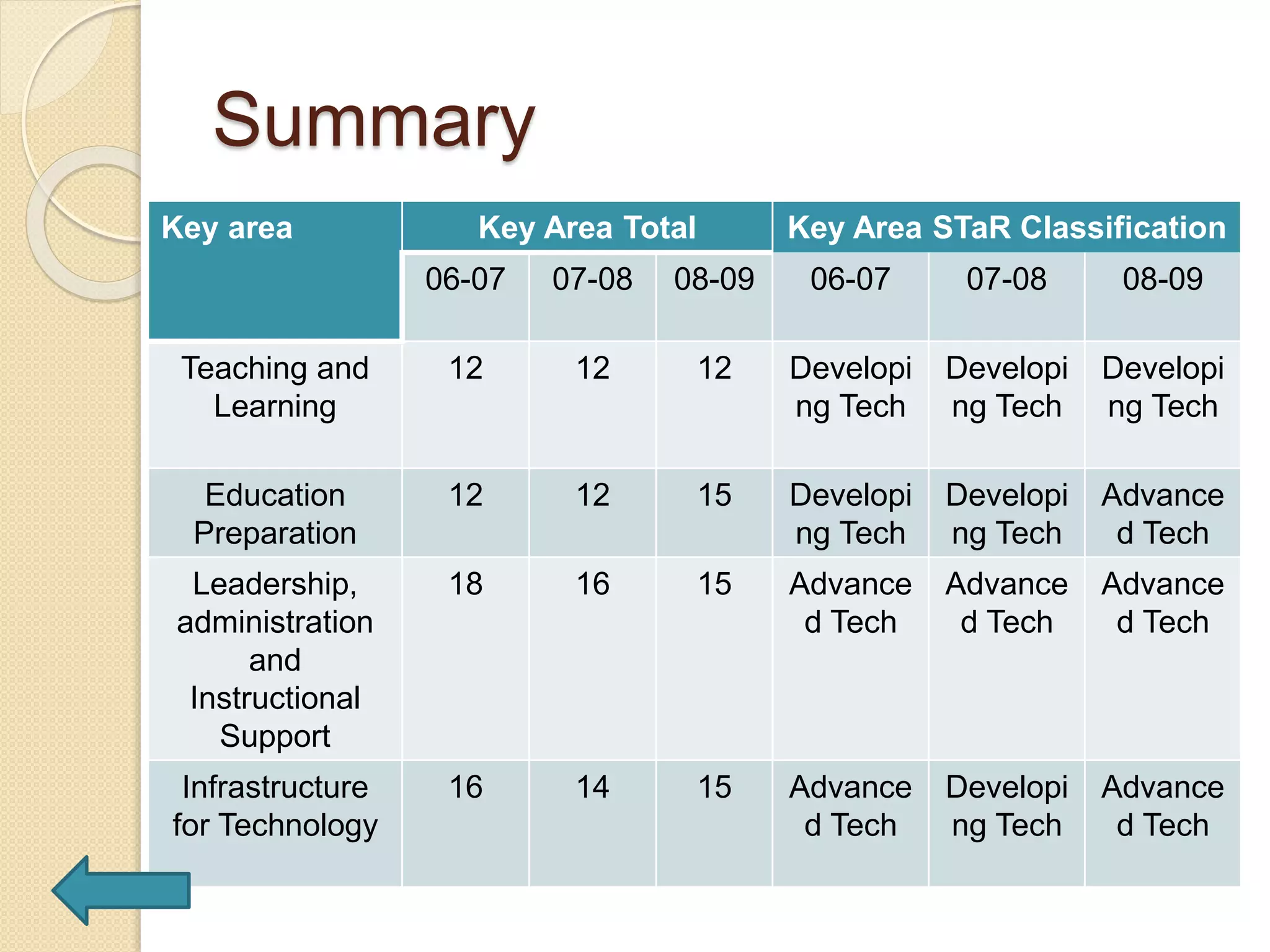 Summary

| Key area | Key Area Total | | | Key Area STaR Classification | | |
|---|---|---|---|---|---|---|
| | 06-07 | 07-08 | 08-09 | 06-07 | 07-08 | 08-09 |
| Teaching and Learning | 12 | 12 | 12 | Developing Tech | Developing Tech | Developing Tech |
| Education Preparation | 12 | 12 | 15 | Developing Tech | Developing Tech | Advanced Tech |
| Leadership, administration and Instructional Support | 18 | 16 | 15 | Advanced Tech | Advanced Tech | Advanced Tech |
| Infrastructure for Technology | 16 | 14 | 15 | Advanced Tech | Developing Tech | Advanced Tech |